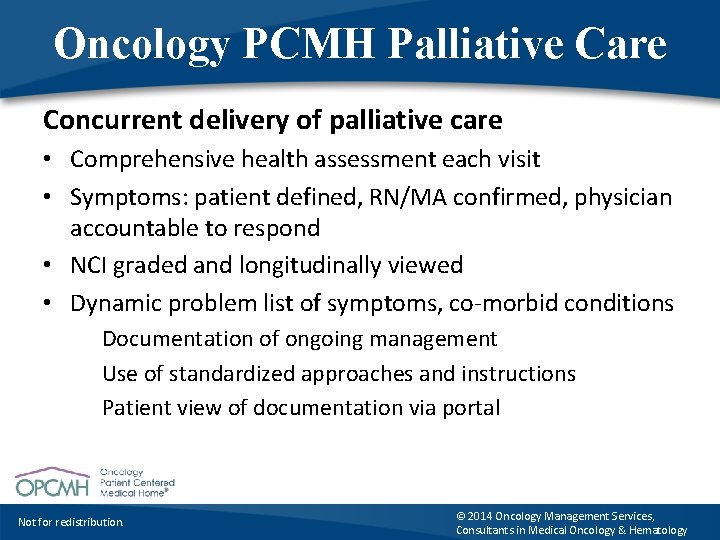 Oncology PCMH Palliative Care

Concurrent delivery of palliative care

• Comprehensive health assessment each visit
• Symptoms: patient defined, RN/MA confirmed, physician accountable to respond
• NCI graded and longitudinally viewed
• Dynamic problem list of symptoms, co-morbid conditions

Documentation of ongoing management
Use of standardized approaches and instructions
Patient view of documentation via portal

OPCMH Oncology Patient Centered Medical Home®

Not for redistribution.

© 2014 Oncology Management Services, Consultants in Medical Oncology & Hematology